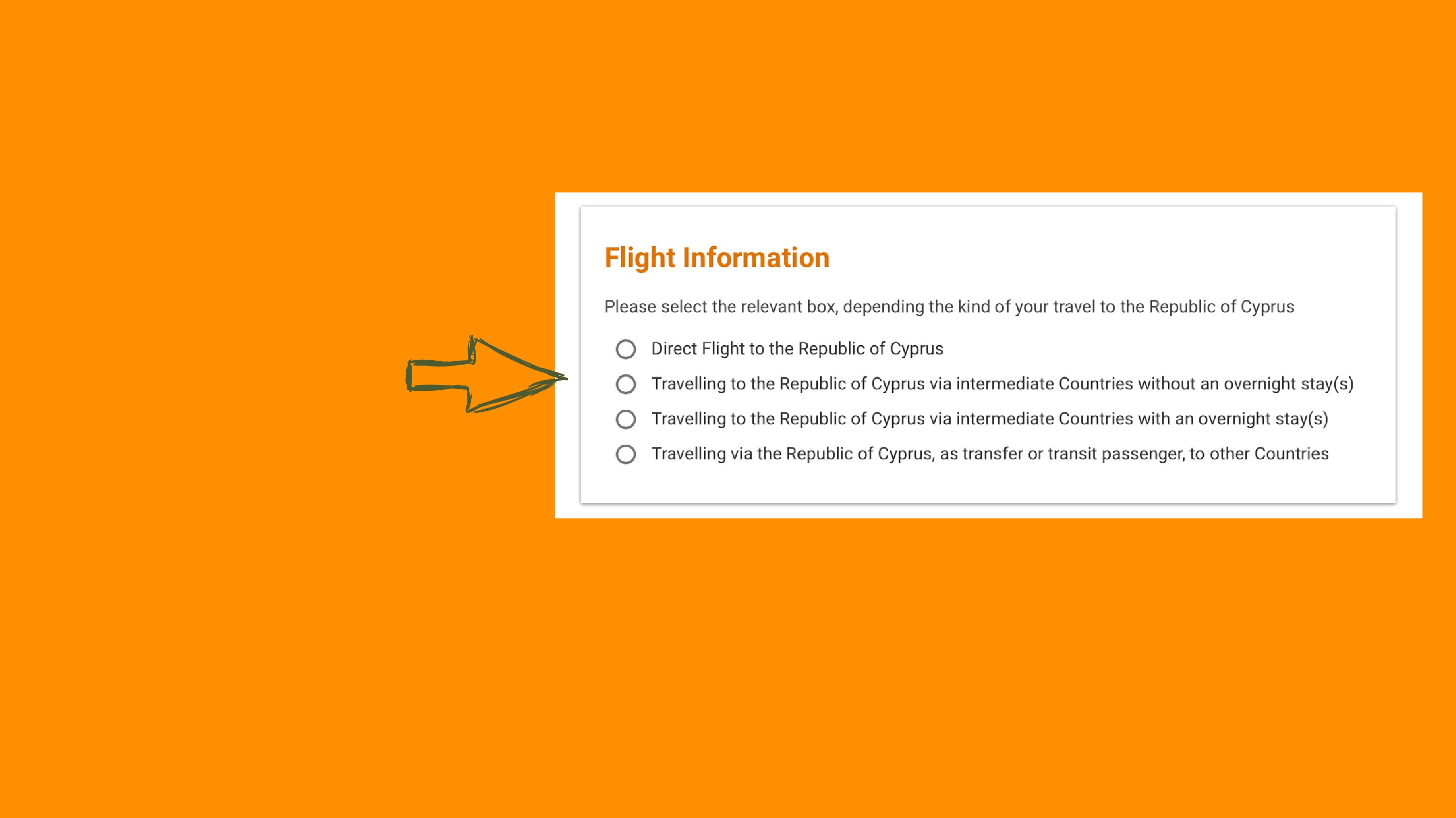 Flight Information

Please select the relevant box, depending the kind of your travel to the Republic of Cyprus

Direct Flight to the Republic of Cyprus

Travelling to the Republic of Cyprus via intermediate Countries without an overnight stay(s)

Travelling to the Republic of Cyprus via intermediate Countries with an overnight stay(s)

Travelling via the Republic of Cyprus, as transfer or transit passenger, to other Countries